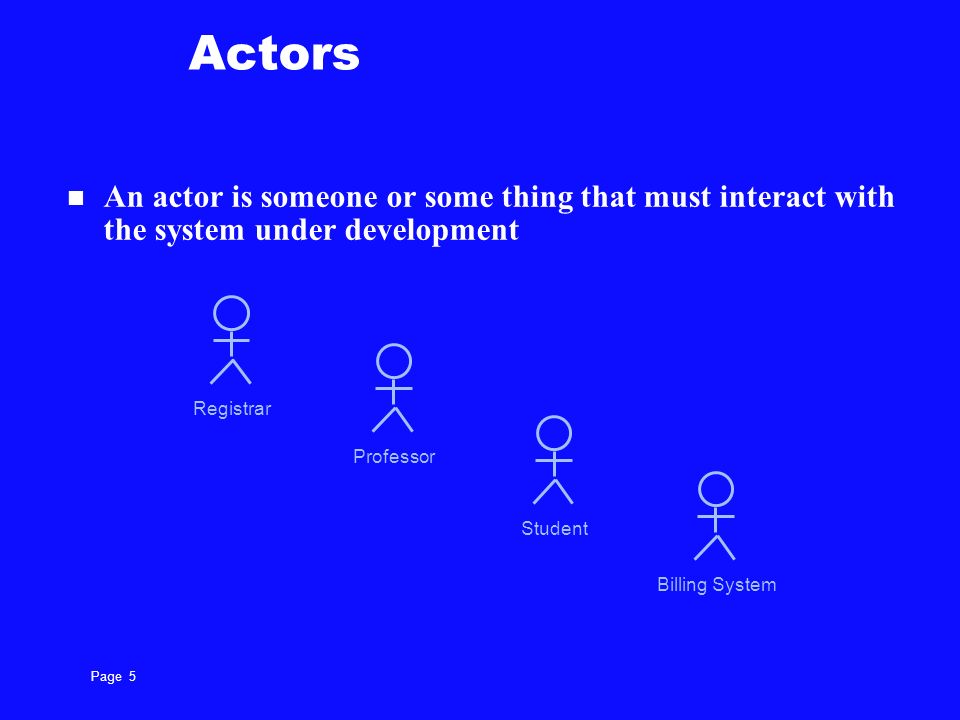 Actors

■ An actor is someone or some thing that must interact with the system under development

Registrar

Professor

Student

Billing System

Page 5